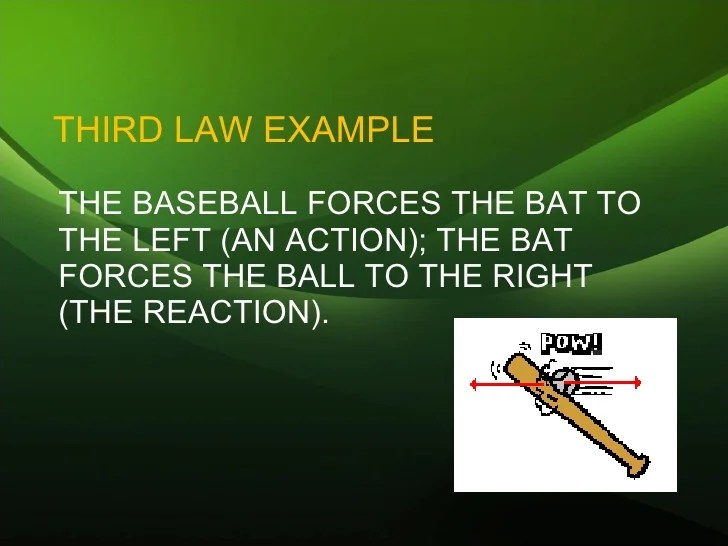 THIRD LAW EXAMPLE

THE BASEBALL FORCES THE BAT TO THE LEFT (AN ACTION); THE BAT FORCES THE BALL TO THE RIGHT (THE REACTION).

POW!